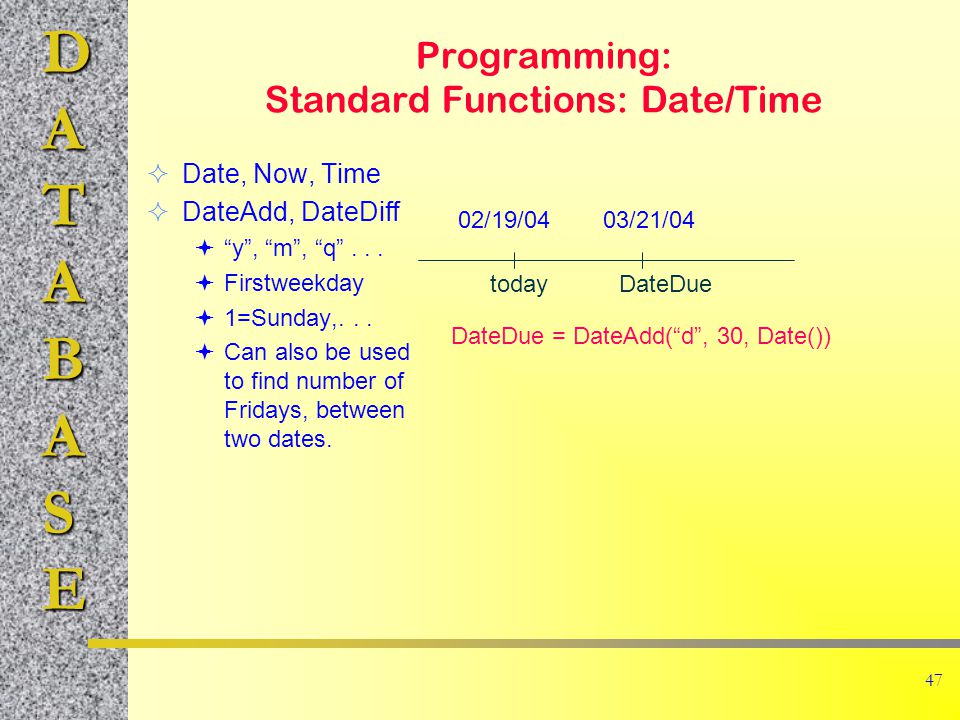 D
A
T
A
B
A
S
E

Programming:
Standard Functions: Date/Time

Date, Now, Time
DateAdd, DateDiff
“y”, “m”, “q” . . .
Firstweekday
1=Sunday,. . .
Can also be used to find number of Fridays, between two dates.

02/19/04
03/21/04
today
DateDue

DateDue = DateAdd(“d”, 30, Date())

47